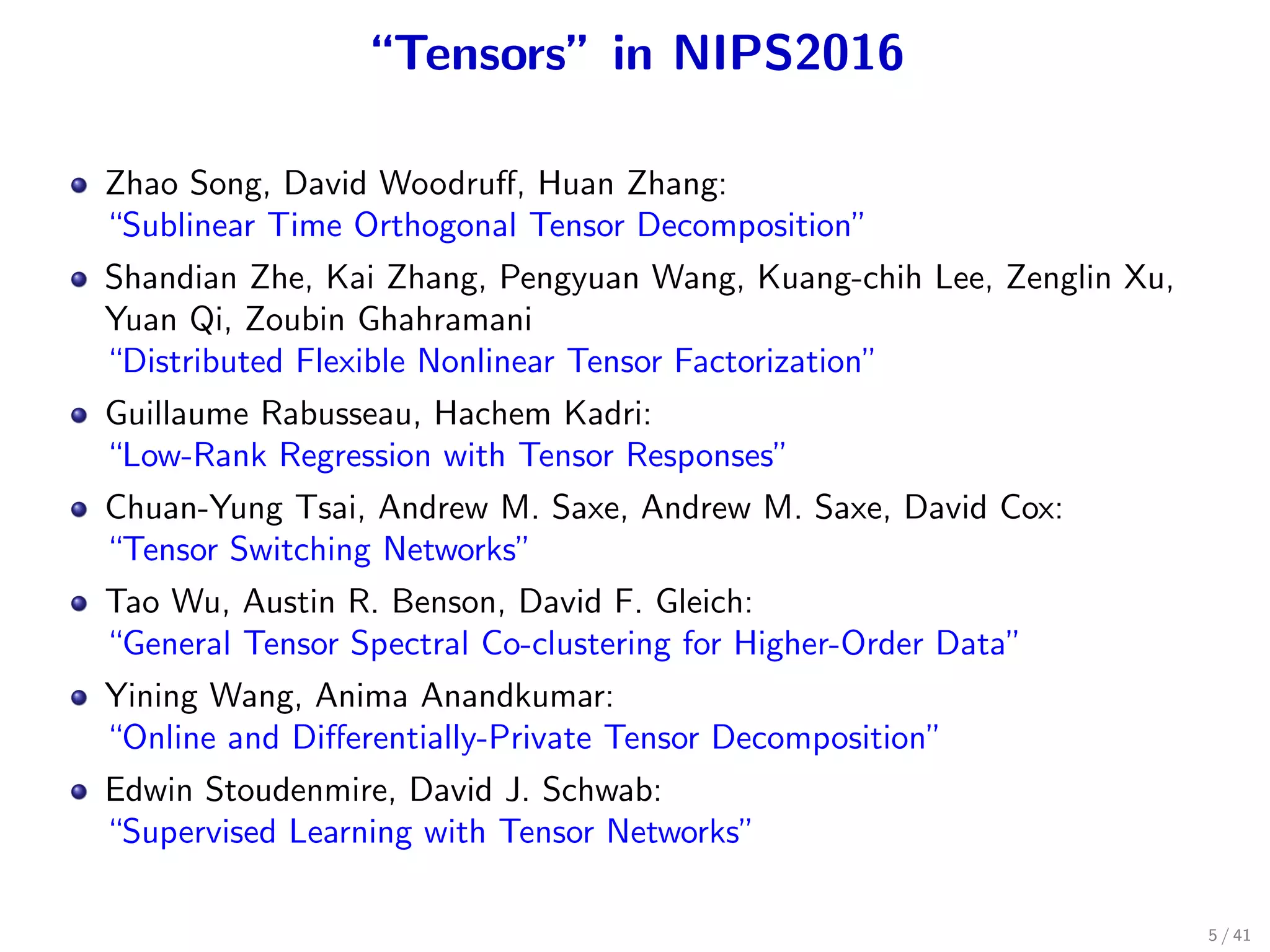 “Tensors” in NIPS2016

- Zhao Song, David Woodruff, Huan Zhang:
“Sublinear Time Orthogonal Tensor Decomposition”
- Shandian Zhe, Kai Zhang, Pengyuan Wang, Kuang-chih Lee, Zenglin Xu, Yuan Qi, Zoubin Ghahramani
“Distributed Flexible Nonlinear Tensor Factorization”
- Guillaume Rabusseau, Hachem Kadri:
“Low-Rank Regression with Tensor Responses”
- Chuan-Yung Tsai, Andrew M. Saxe, Andrew M. Saxe, David Cox:
“Tensor Switching Networks”
- Tao Wu, Austin R. Benson, David F. Gleich:
“General Tensor Spectral Co-clustering for Higher-Order Data”
- Yining Wang, Anima Anandkumar:
“Online and Differentially-Private Tensor Decomposition”
- Edwin Stoudenmire, David J. Schwab:
“Supervised Learning with Tensor Networks”

5 / 41